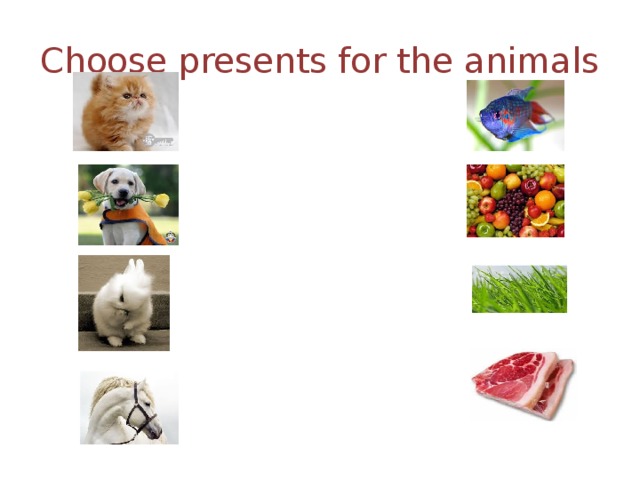 Choose presents for the animals